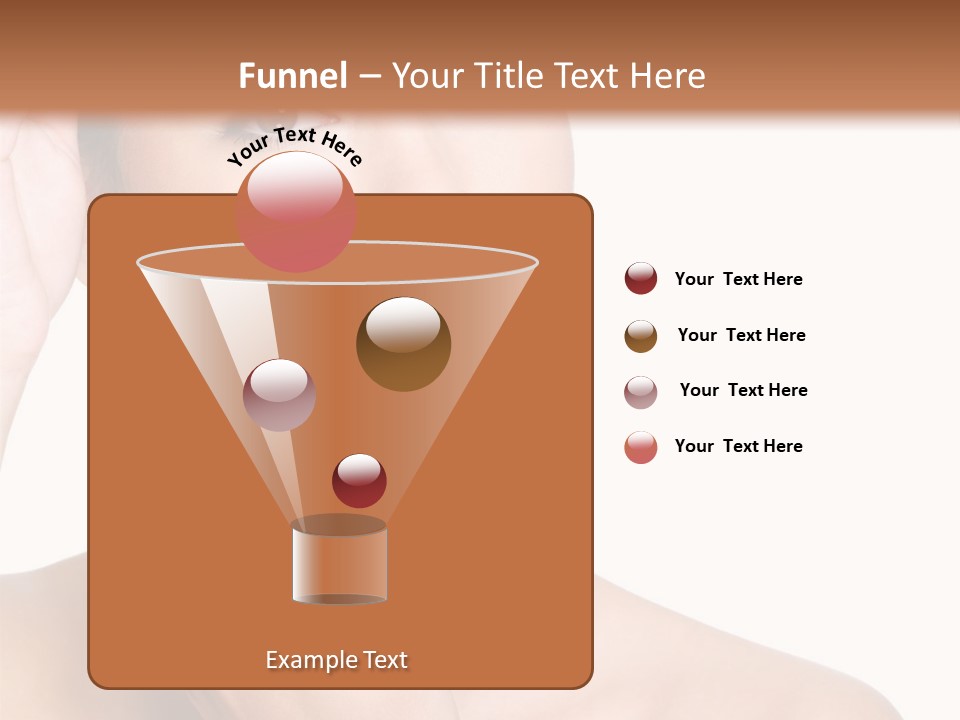 Funnel – Your Title Text Here

Your Text Here

Your Text Here

Your Text Here

Your Text Here

Your Text Here

Example Text